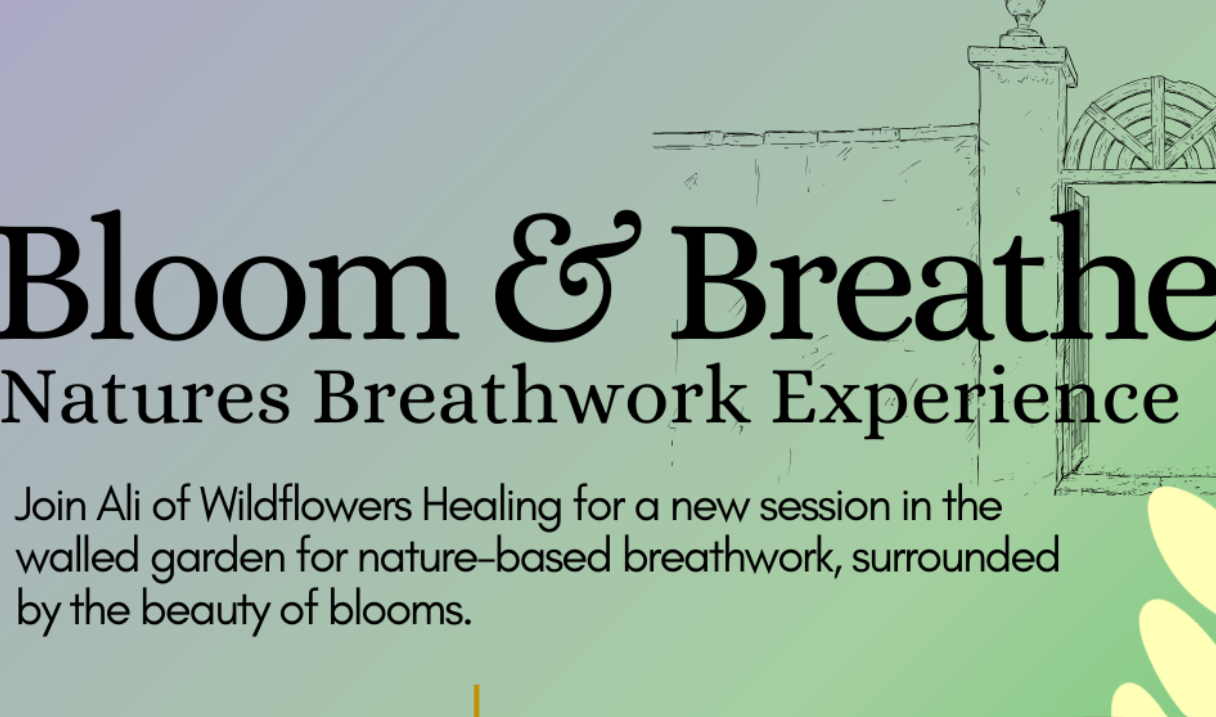 Bloom & Breathe
Natures Breathwork Experience

Join Ali of Wildflowers Healing for a new session in the walled garden for nature-based breathwork, surrounded by the beauty of blooms.